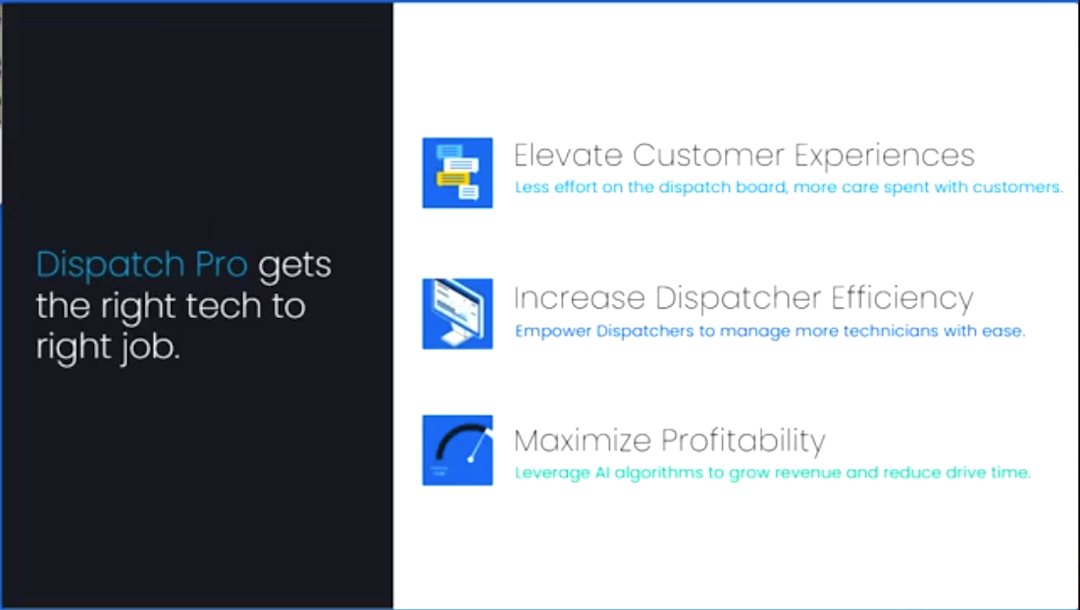 Dispatch Pro gets the right tech to right job.

Elevate Customer Experiences
Less effort on the dispatch board, more care spent with customers.

Increase Dispatcher Efficiency
Empower Dispatchers to manage more technicians with ease.

Maximize Profitability
Leverage AI algorithms to grow revenue and reduce drive time.